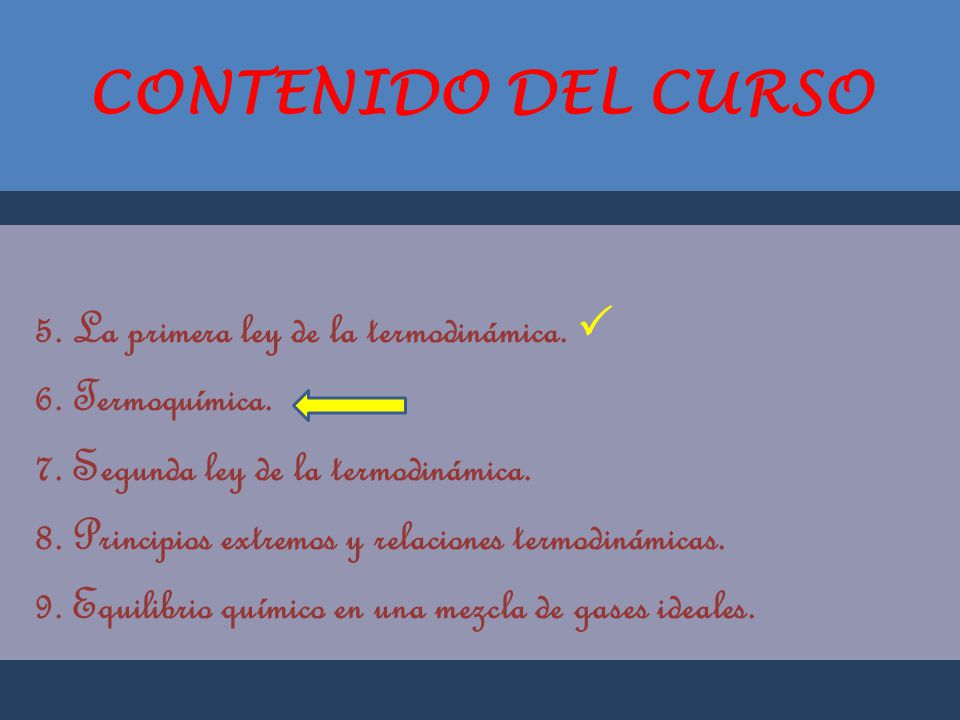 CONTENIDO DEL CURSO

5. La primera ley de la termodinámica. ✓
6. Termoquímica.
7. Segunda ley de la termodinámica.
8. Principios extremos y relaciones termodinámicas.
9. Equilibrio químico en una mezcla de gases ideales.